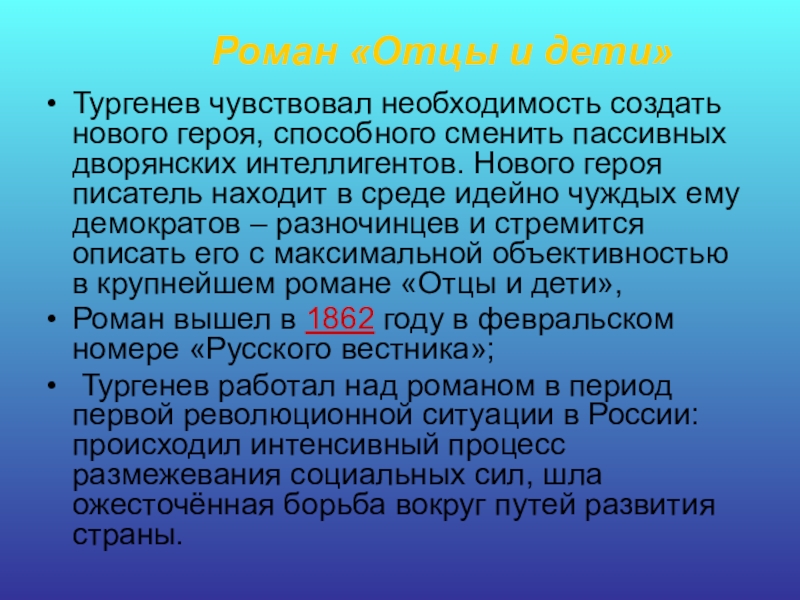 Роман «Отцы и дети»

• Тургенев чувствовал необходимость создать нового героя, способного сменить пассивных дворянских интеллигентов. Нового героя писатель находит в среде идейно чуждых ему демократов – разночинцев и стремится описать его с максимальной объективностью в крупнейшем романе «Отцы и дети»,

• Роман вышел в 1862 году в февральском номере «Русского вестника»;

• Тургенев работал над романом в период первой революционной ситуации в России: происходил интенсивный процесс размежевания социальных сил, шла ожесточённая борьба вокруг путей развития страны.